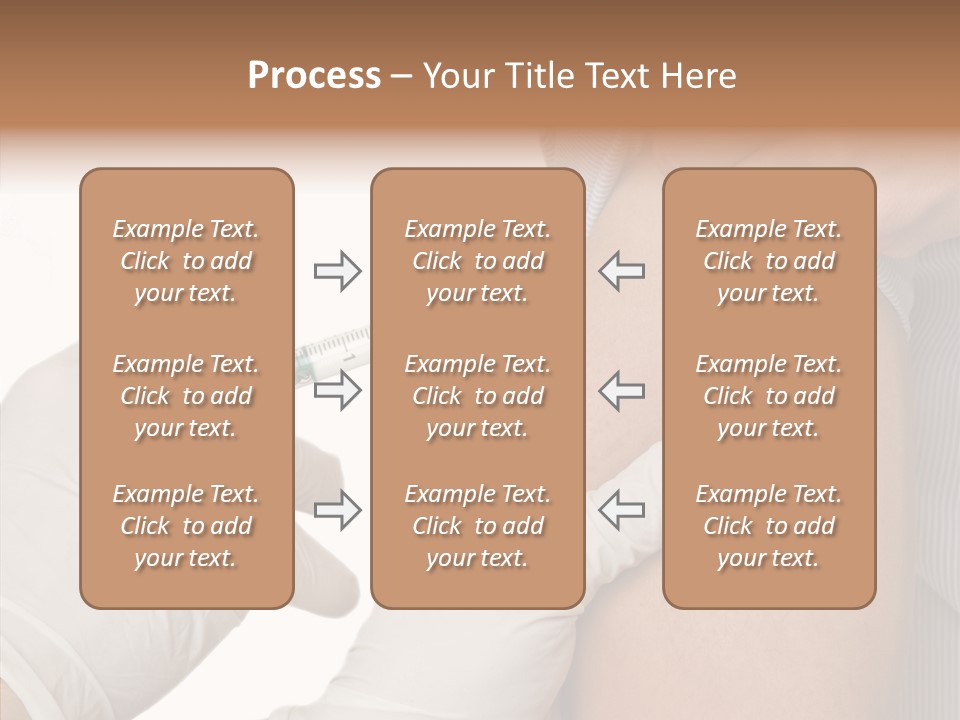 Process – Your Title Text Here

Example Text. Click to add your text.

Example Text. Click to add your text.

Example Text. Click to add your text.

Example Text. Click to add your text.

Example Text. Click to add your text.

Example Text. Click to add your text.

Example Text. Click to add your text.

Example Text. Click to add your text.

Example Text. Click to add your text.